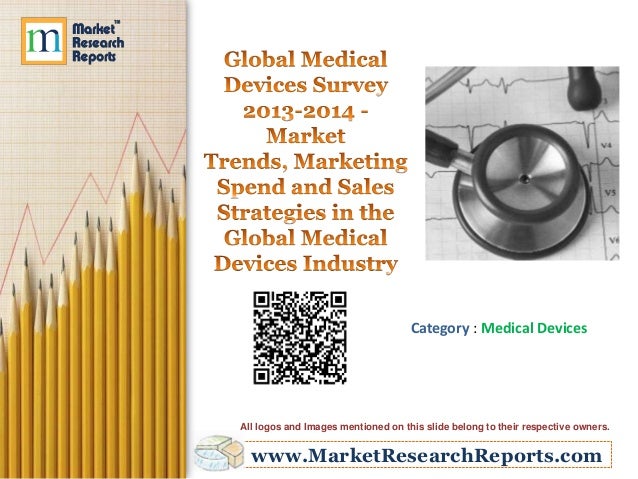 m Market™ Research Reports

Global Medical Devices Survey 2013-2014 - Market Trends, Marketing Spend and Sales Strategies in the Global Medical Devices Industry

V4

V5

V6

Category : Medical Devices

All logos and Images mentioned on this slide belong to their respective owners.

www.MarketResearchReports.com